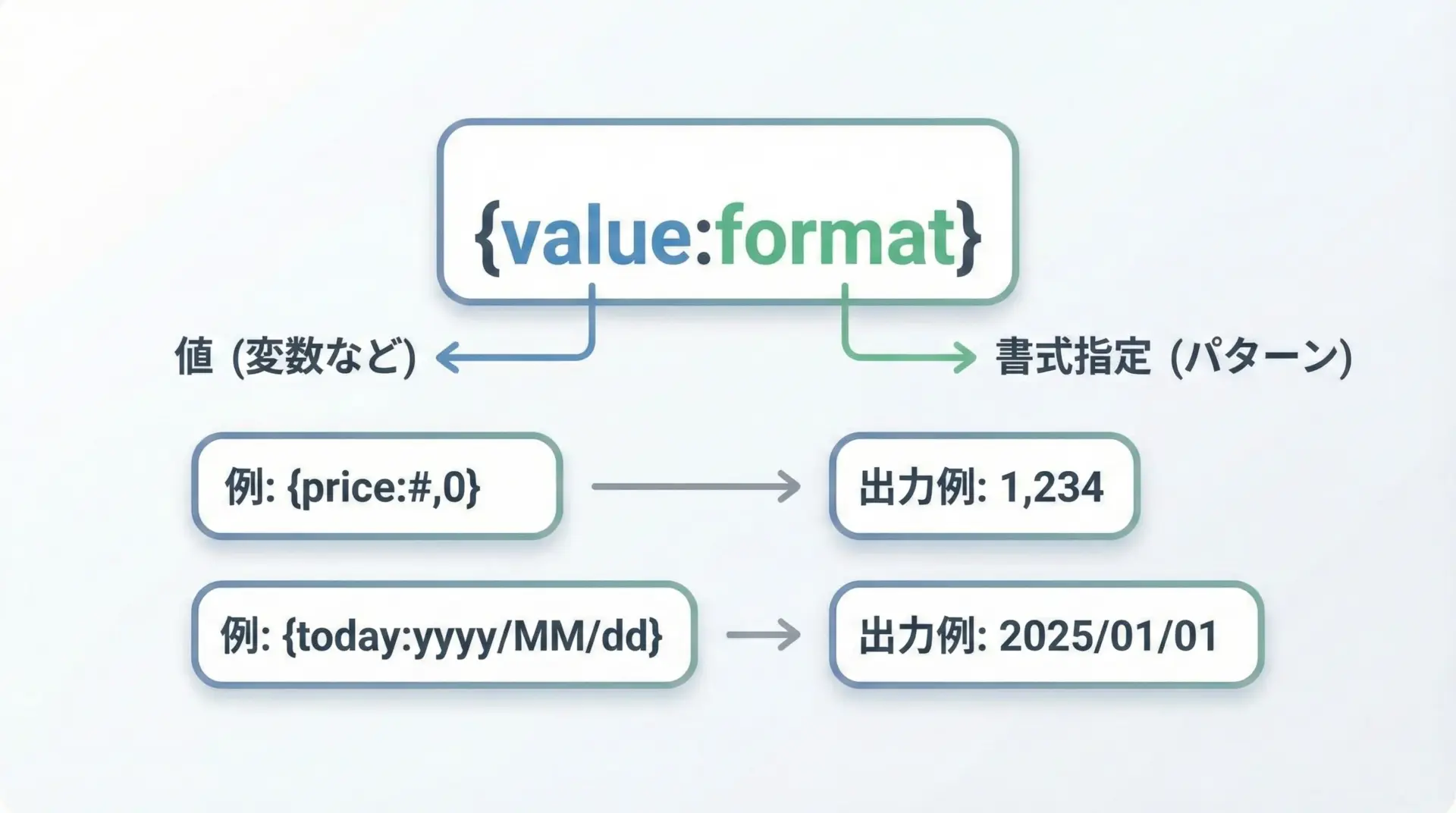 {value:format}

値 (変数など)

書式指定 (パターン)

例: {price:#,0}

出力例: 1,234

例: {today:yyyy/MM/dd}

出力例: 2025/01/01